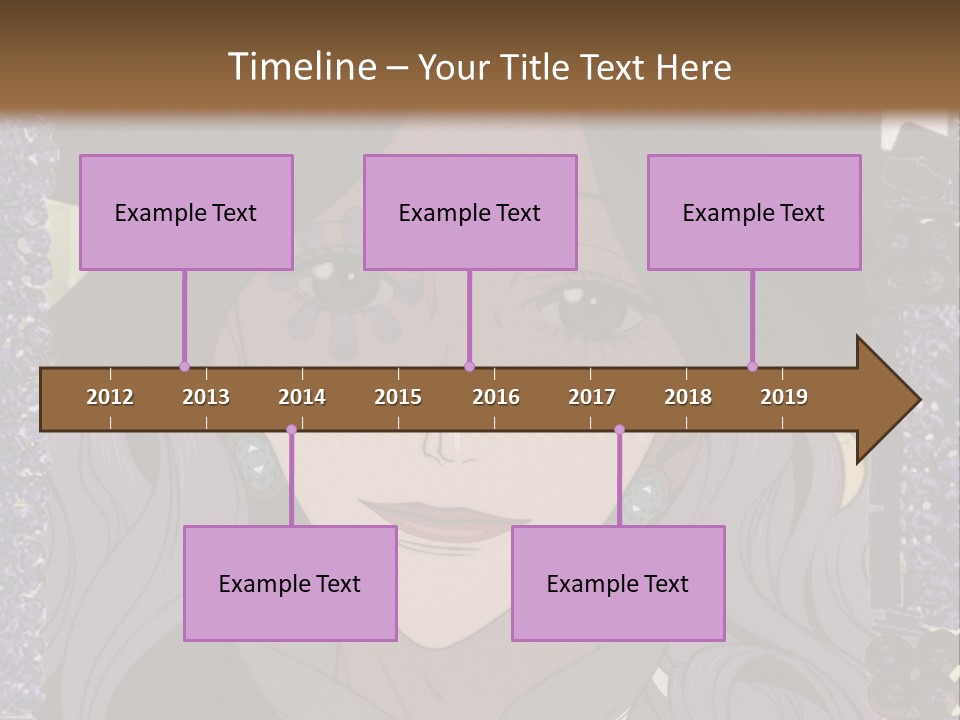 Timeline – Your Title Text Here

Example Text

Example Text

Example Text

2012 2013 2014 2015 2016 2017 2018 2019

Example Text

Example Text